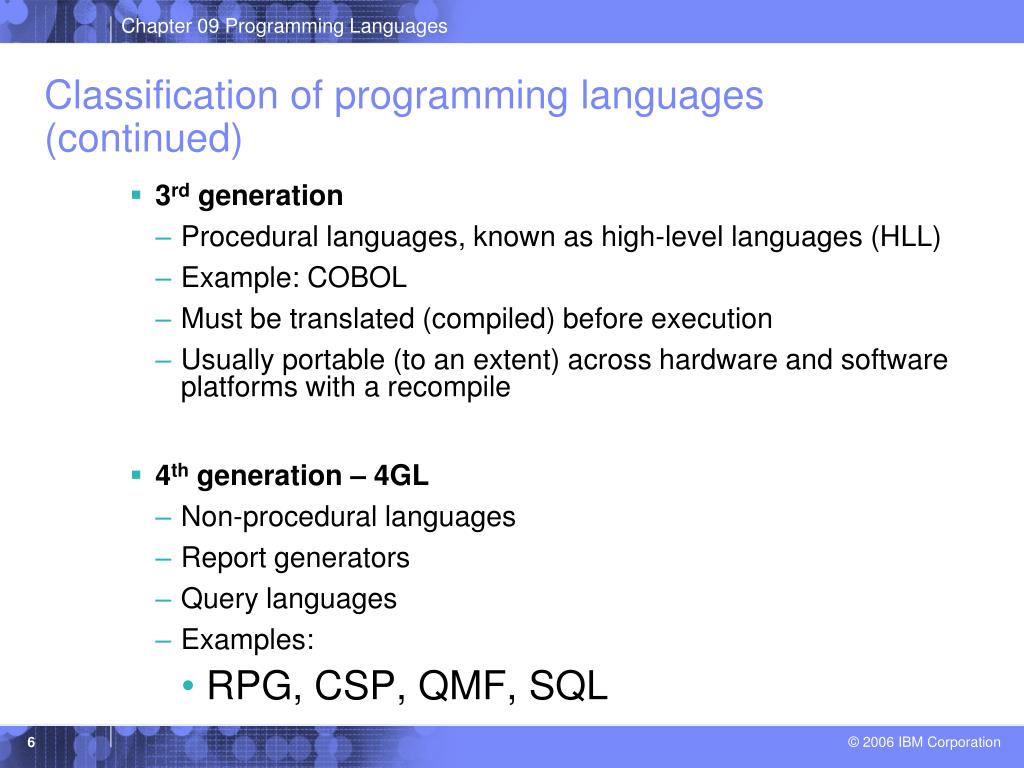 Chapter 09 Programming Languages

Classification of programming languages (continued)

▪ 3rd generation
– Procedural languages, known as high-level languages (HLL)
– Example: COBOL
– Must be translated (compiled) before execution
– Usually portable (to an extent) across hardware and software platforms with a recompile

▪ 4th generation – 4GL
– Non-procedural languages
– Report generators
– Query languages
– Examples:
• RPG, CSP, QMF, SQL

6

© 2006 IBM Corporation